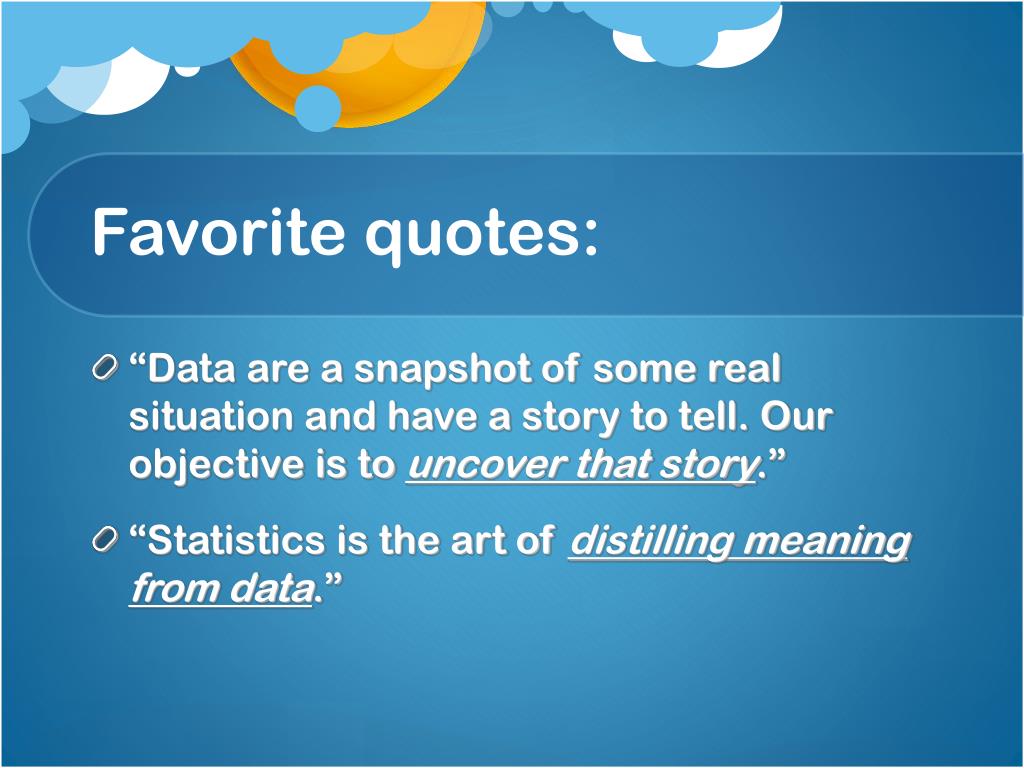 Favorite quotes:

“Data are a snapshot of some real situation and have a story to tell. Our objective is to uncover that story.”

“Statistics is the art of distilling meaning from data.”